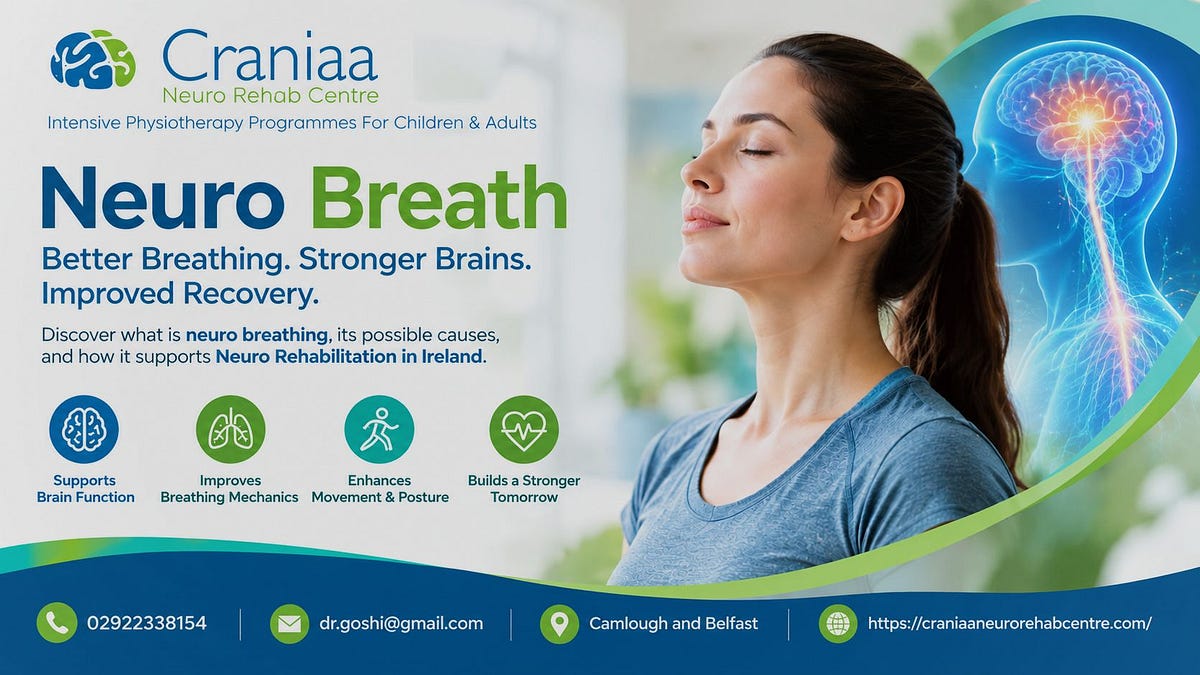 Craniaa
Neuro Rehab Centre
Intensive Physiotherapy Programmes For Children & Adults

Neuro Breath

Better Breathing. Stronger Brains. Improved Recovery.

Discover what is neuro breathing, its possible causes, and how it supports Neuro Rehabilitation in Ireland.

Supports Brain Function

Improves Breathing Mechanics

Enhances Movement & Posture

Builds a Stronger Tomorrow

02922338154

dr.goshi@gmail.com

Camlough and Belfast

https://craniaaneurorehabcentre.com/